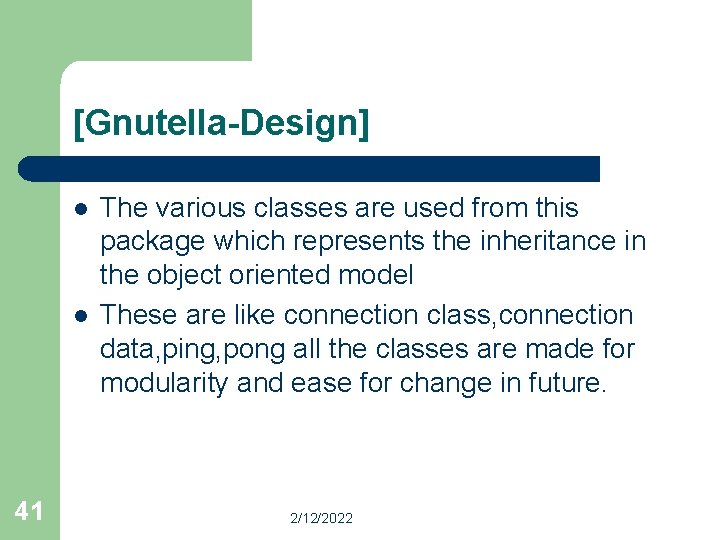 [Gnutella-Design]

- The various classes are used from this package which represents the inheritance in the object oriented model
- These are like connection class,connection data,ping,pong all the classes are made for modularity and ease for change in future.

41

2/12/2022